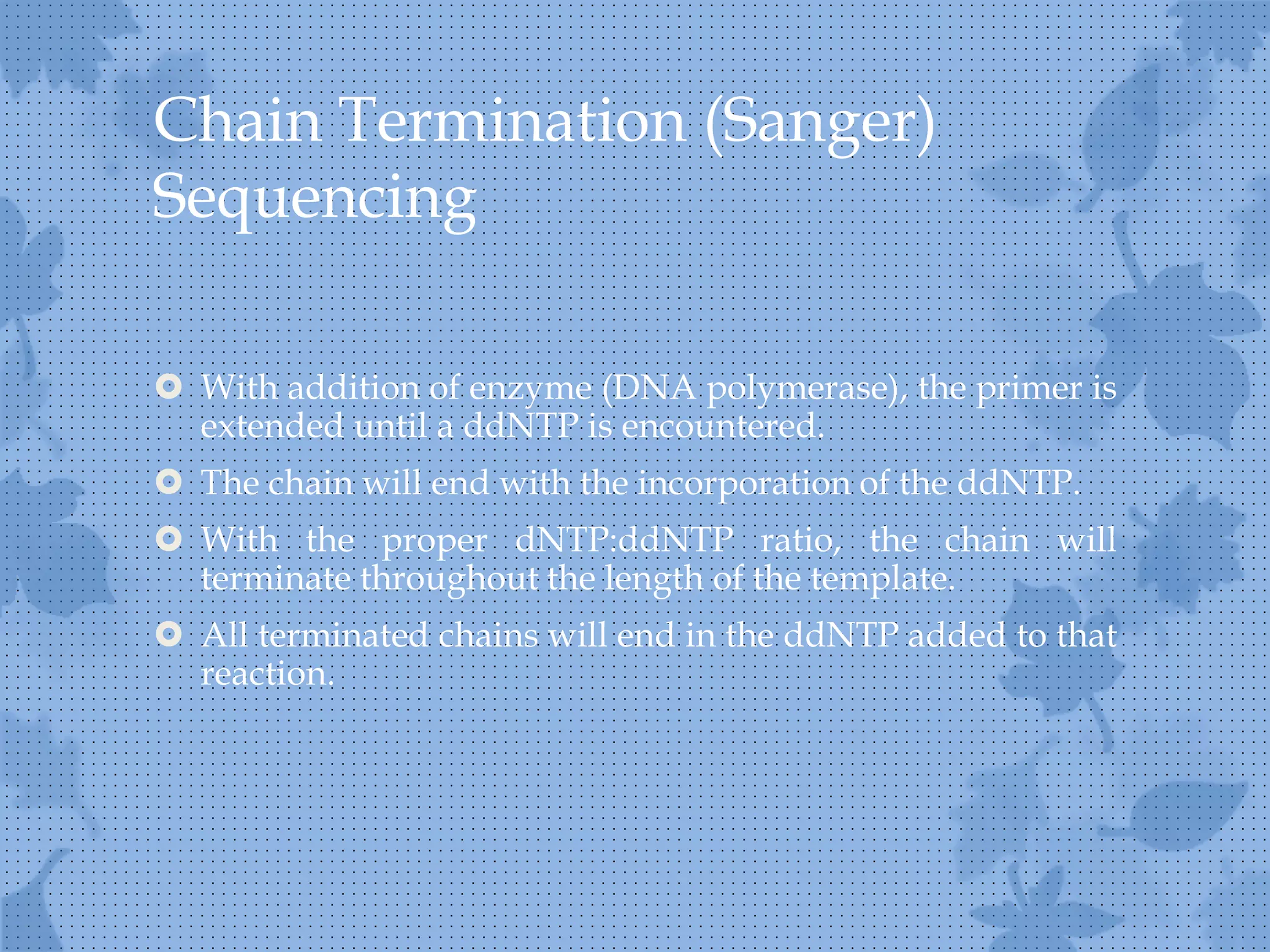 Chain Termination (Sanger) Sequencing

With addition of enzyme (DNA polymerase), the primer is extended until a ddNTP is encountered.

The chain will end with the incorporation of the ddNTP.

With the proper dNTP:ddNTP ratio, the chain will terminate throughout the length of the template.

All terminated chains will end in the ddNTP added to that reaction.